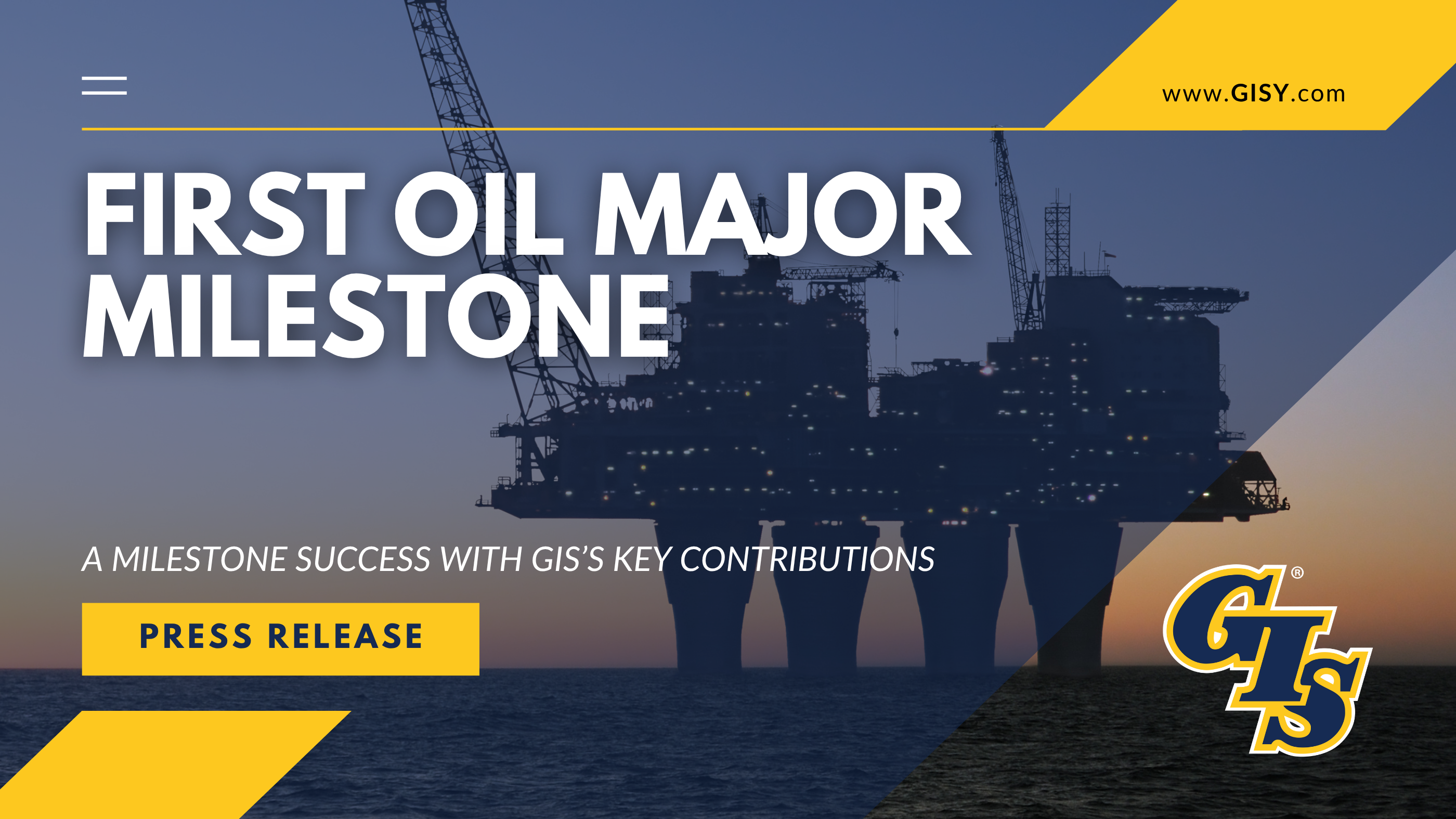 www.GISY.com

FIRST OIL MAJOR MILESTONE

A MILESTONE SUCCESS WITH GIS'S KEY CONTRIBUTIONS

PRESS RELEASE

GIS®